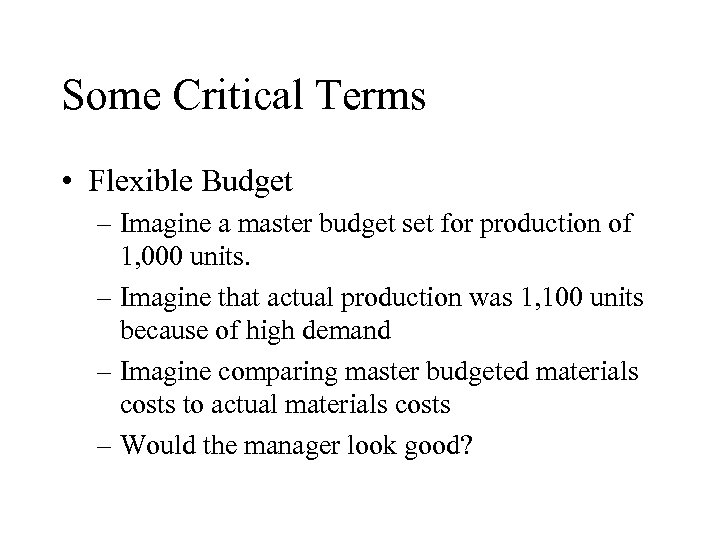 Some Critical Terms

• Flexible Budget

– Imagine a master budget set for production of 1,000 units.

– Imagine that actual production was 1,100 units because of high demand

– Imagine comparing master budgeted materials costs to actual materials costs

– Would the manager look good?